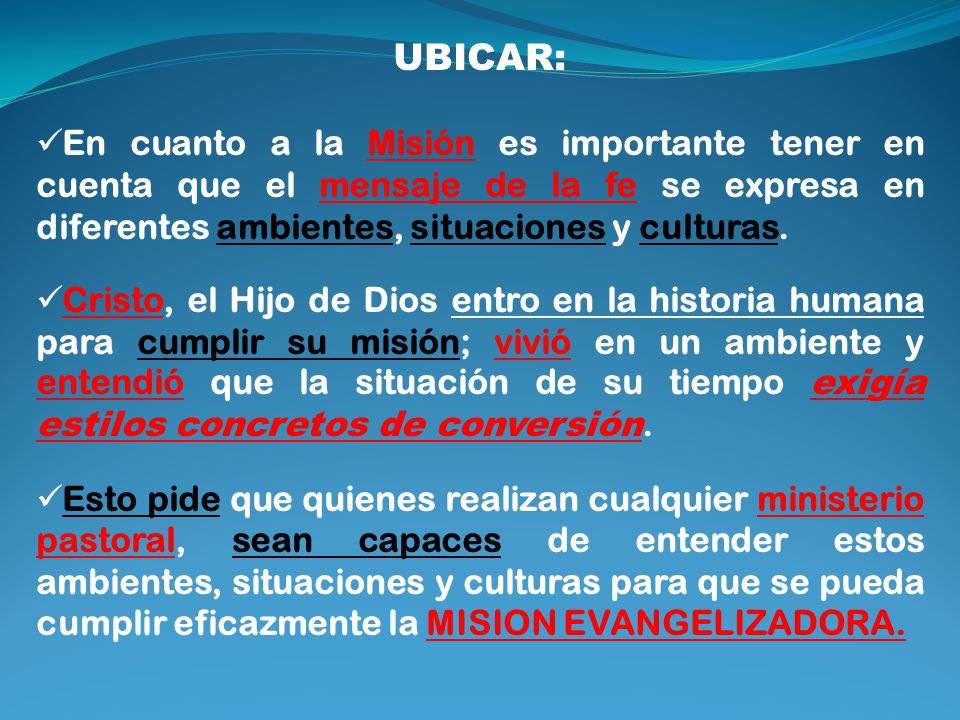 UBICAR:

✓En cuanto a la Misión es importante tener en cuenta que el mensaje de la fe se expresa en diferentes ambientes, situaciones y culturas.

✓Cristo, el Hijo de Dios entro en la historia humana para cumplir su misión; vivió en un ambiente y entendió que la situación de su tiempo exigía estilos concretos de conversión.

✓Esto pide que quienes realizan cualquier ministerio pastoral, sean capaces de entender estos ambientes, situaciones y culturas para que se pueda cumplir eficazmente la MISION EVANGELIZADORA.